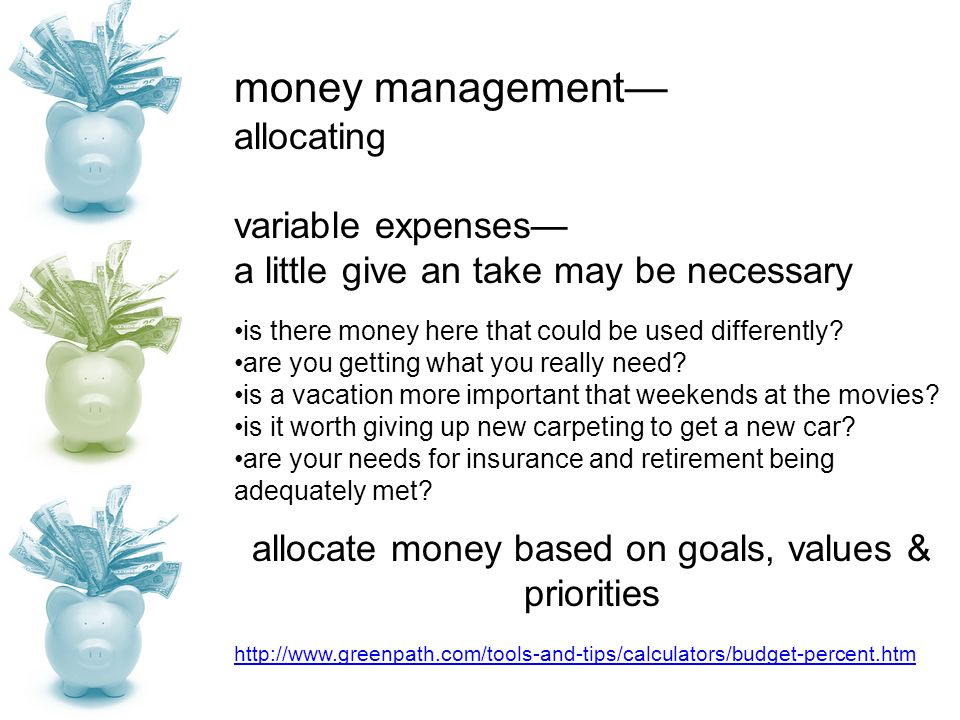 money management—
allocating

variable expenses—
a little give an take may be necessary

•is there money here that could be used differently?
•are you getting what you really need?
•is a vacation more important that weekends at the movies?
•is it worth giving up new carpeting to get a new car?
•are your needs for insurance and retirement being adequately met?

allocate money based on goals, values & priorities

http://www.greenpath.com/tools-and-tips/calculators/budget-percent.htm